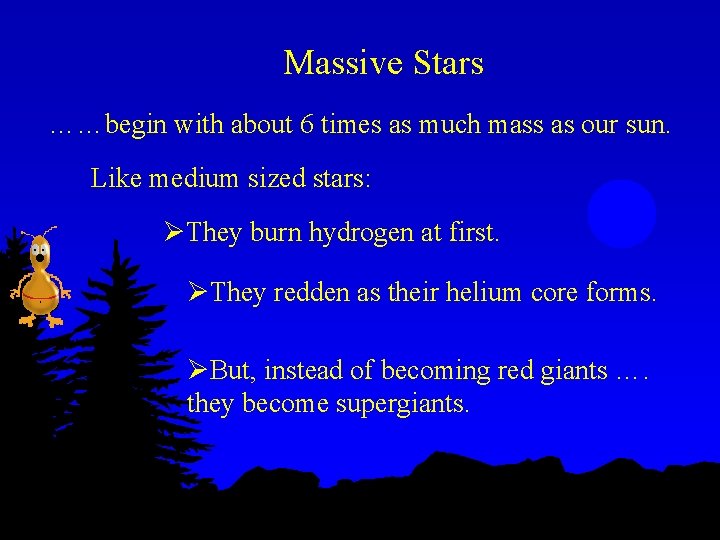 Massive Stars

……begin with about 6 times as much mass as our sun.

Like medium sized stars:

➢They burn hydrogen at first.

➢They redden as their helium core forms.

➢But, instead of becoming red giants …. they become supergiants.